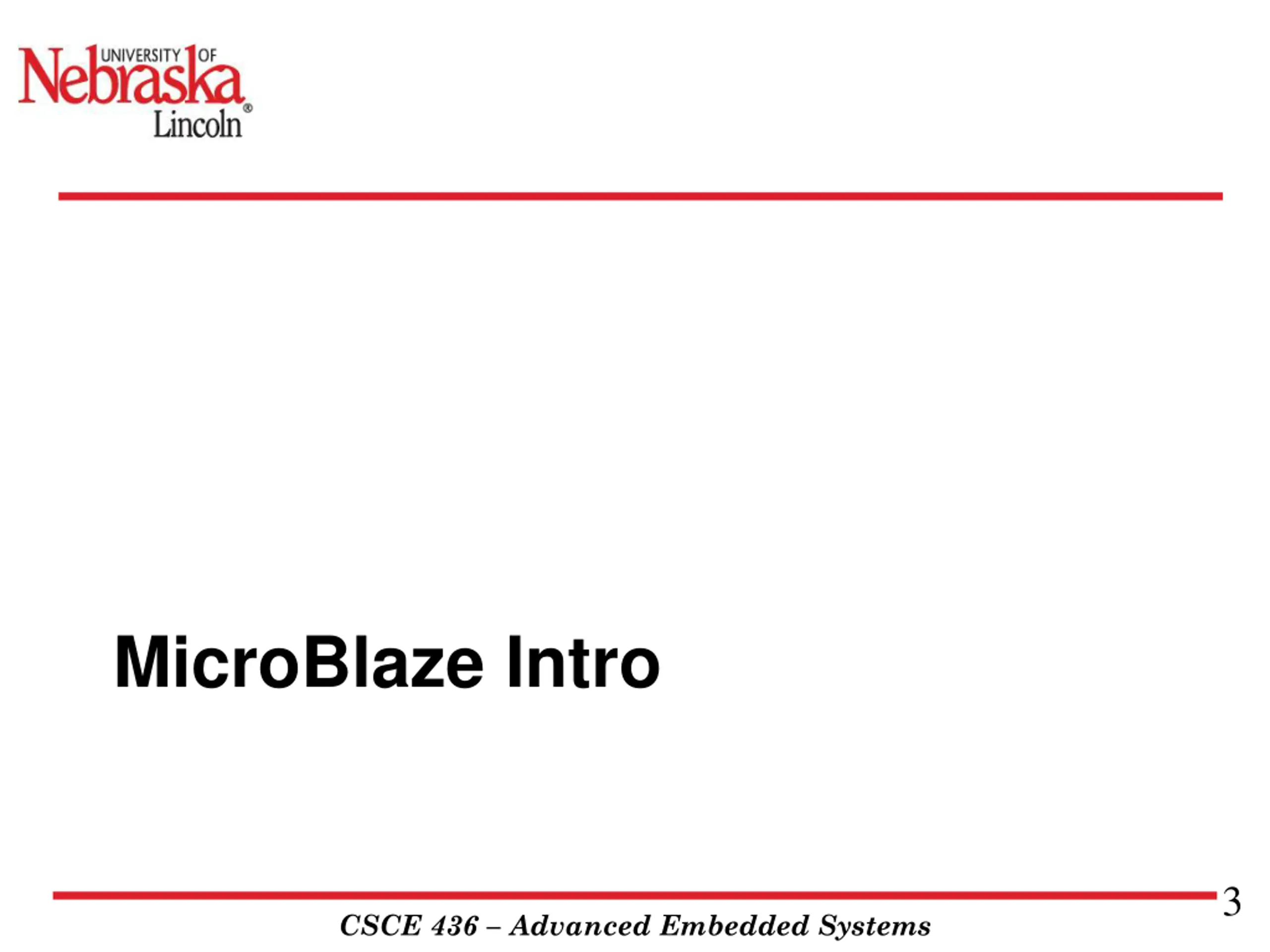 UNIVERSITY OF Nebraska® Lincoln

MicroBlaze Intro

3

CSCE 436 – Advanced Embedded Systems